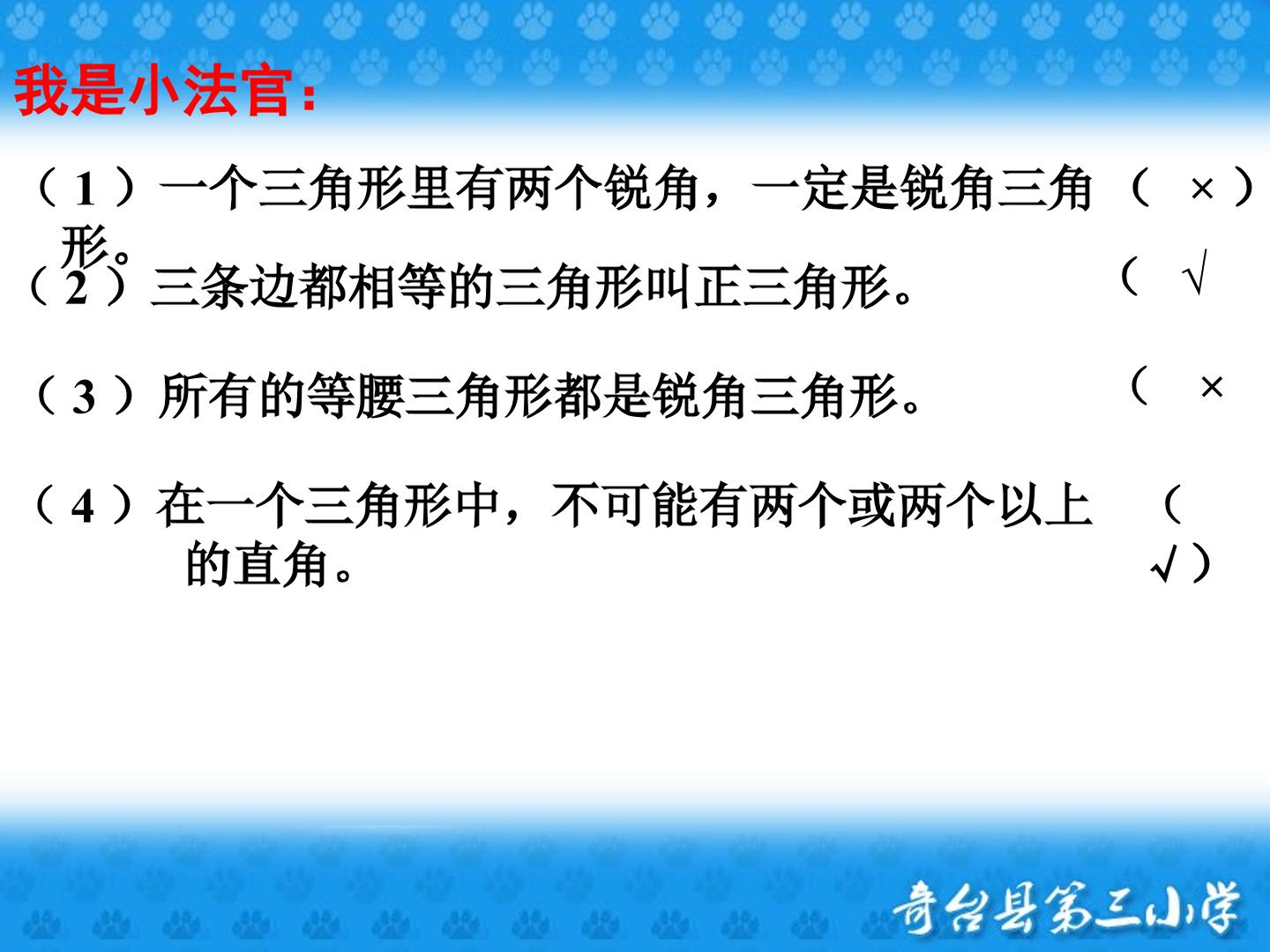 我是小法官：

（1）一个三角形里有两个锐角，一定是锐角三角形。 （ × ）

（2）三条边都相等的三角形叫正三角形。 （ √

（3）所有的等腰三角形都是锐角三角形。 （ ×

（4）在一个三角形中，不可能有两个或两个以上的直角。 （ √ ）

奇台县第三小学